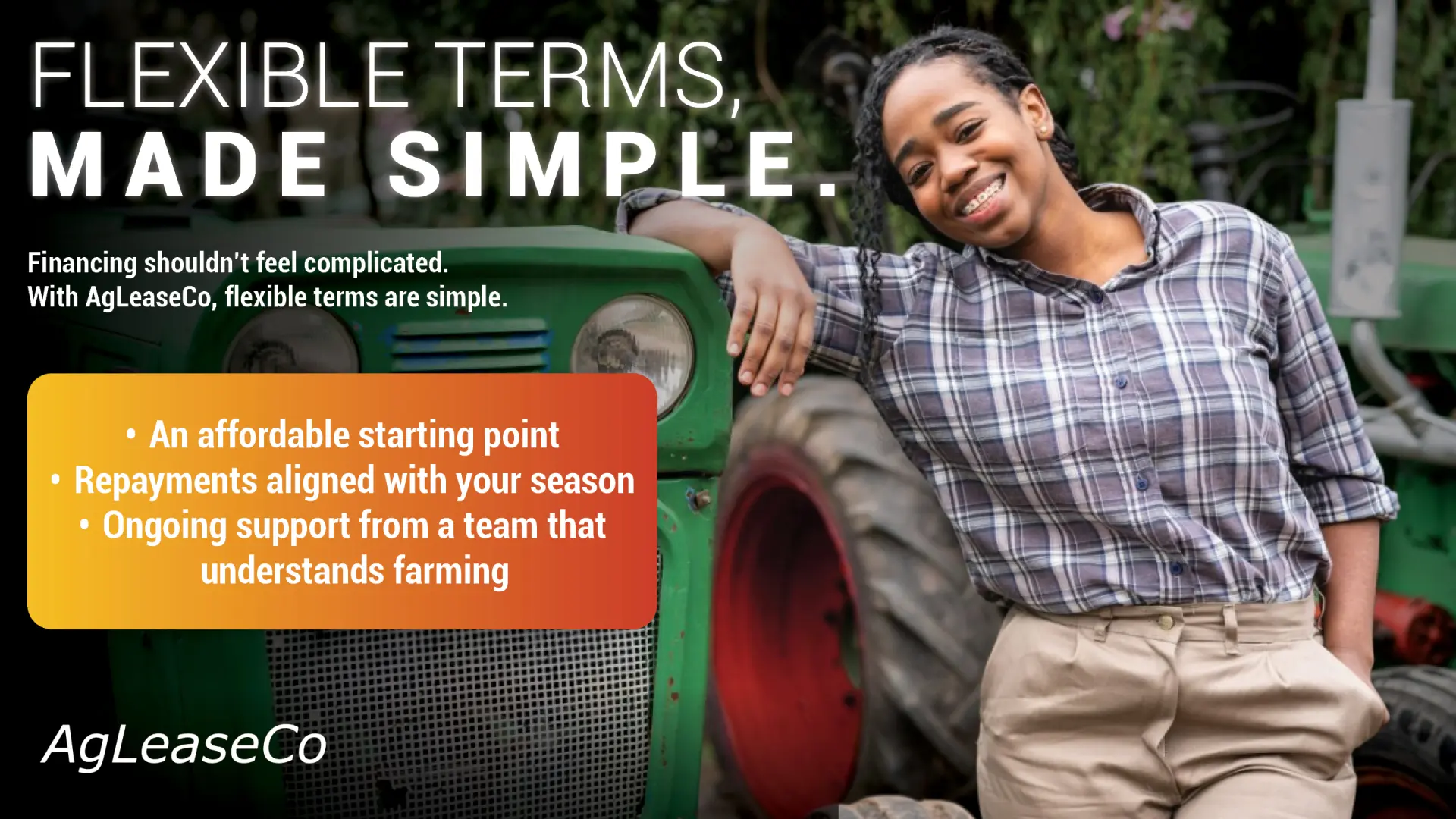 FLEXIBLE TERMS,
MADE SIMPLE.

Financing shouldn't feel complicated.
With AgLeaseCo, flexible terms are simple.

• An affordable starting point
• Repayments aligned with your season
• Ongoing support from a team that understands farming

AgLeaseCo